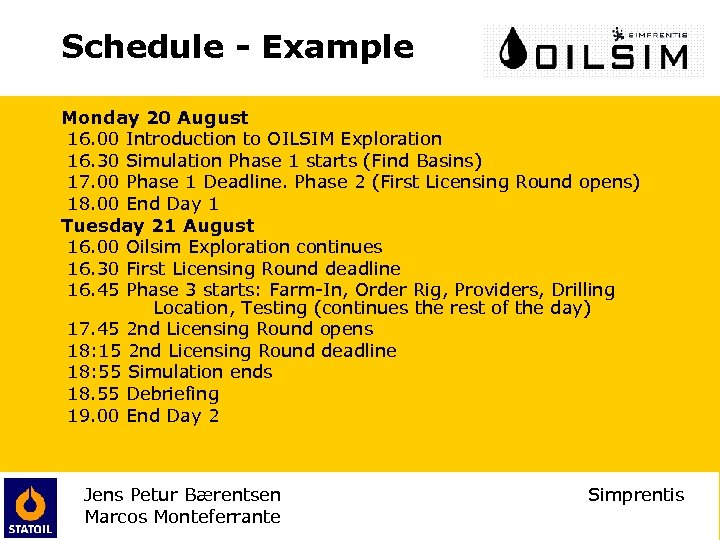 Schedule - Example

SIMPRENTIS
OILSIM

Monday 20 August
16.00 Introduction to OILSIM Exploration
16.30 Simulation Phase 1 starts (Find Basins)
17.00 Phase 1 Deadline. Phase 2 (First Licensing Round opens)
18.00 End Day 1
Tuesday 21 August
16.00 Oilsim Exploration continues
16.30 First Licensing Round deadline
16.45 Phase 3 starts: Farm-In, Order Rig, Providers, Drilling Location, Testing (continues the rest of the day)
17.45 2nd Licensing Round opens
18:15 2nd Licensing Round deadline
18:55 Simulation ends
18.55 Debriefing
19.00 End Day 2

STATOIL

Jens Petur Bærentsen
Marcos Monteferrante

Simprentis